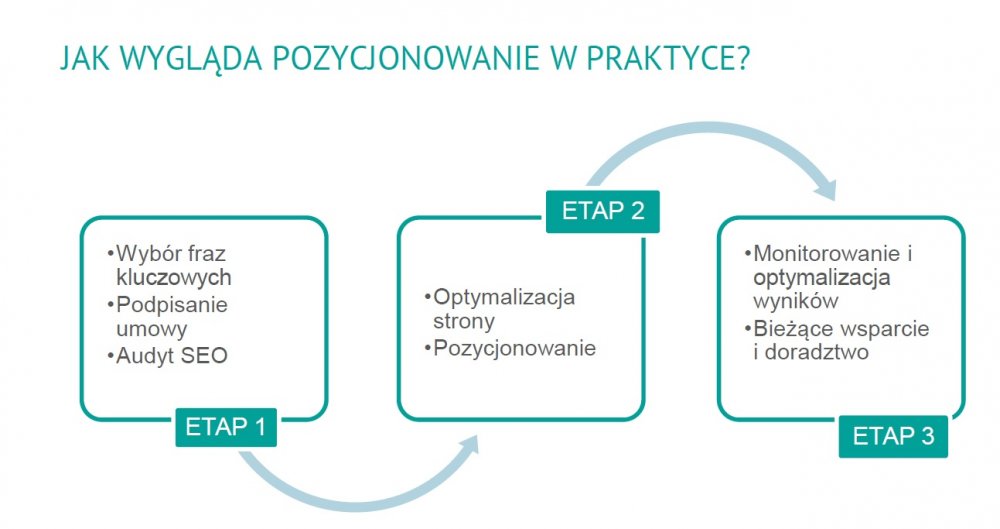 JAK WYGLĄDA POZYCJONOWANIE W PRAKTYCE?

•Wybór fraz kluczowych
•Podpisanie umowy
•Audyt SEO

ETAP 1

ETAP 2

•Optymalizacja strony
•Pozycjonowanie

•Monitorowanie i optymalizacja wyników
•Bieżące wsparcie i doradztwo

ETAP 3